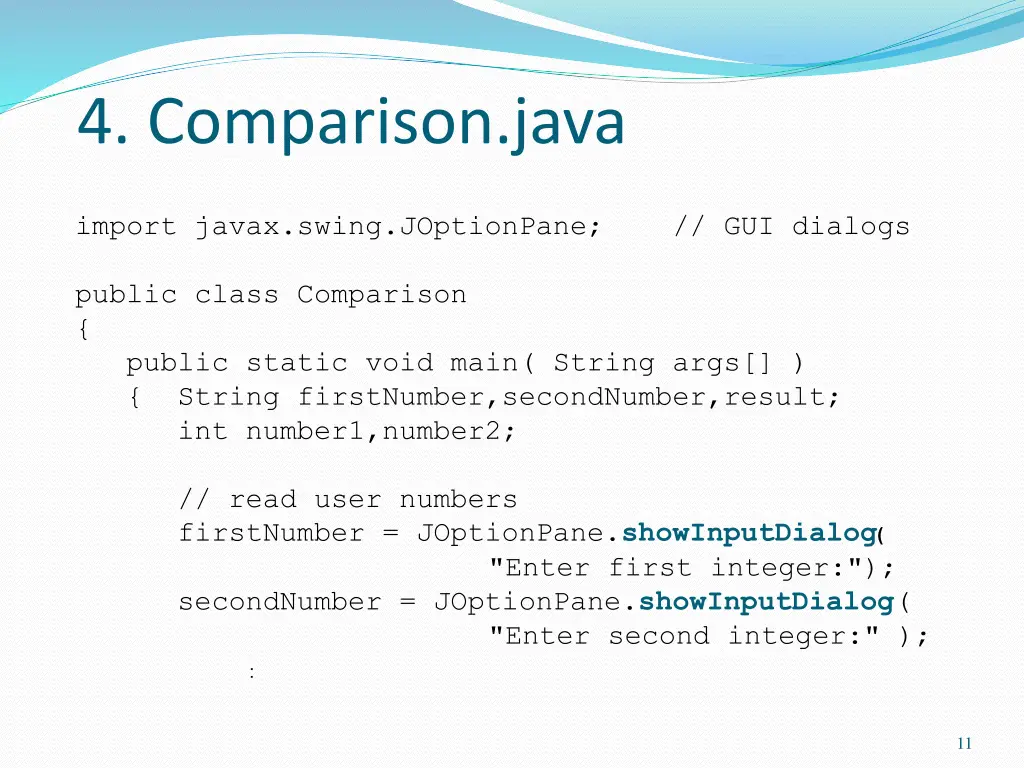 4. Comparison.java

import javax.swing.JOptionPane;    // GUI dialogs

public class Comparison
{
   public static void main( String args[] )
   {  String firstNumber,secondNumber,result;
      int number1,number2;

      // read user numbers
      firstNumber = JOptionPane.showInputDialog(
                          "Enter first integer:");
      secondNumber = JOptionPane.showInputDialog(
                          "Enter second integer:" );
         :

11